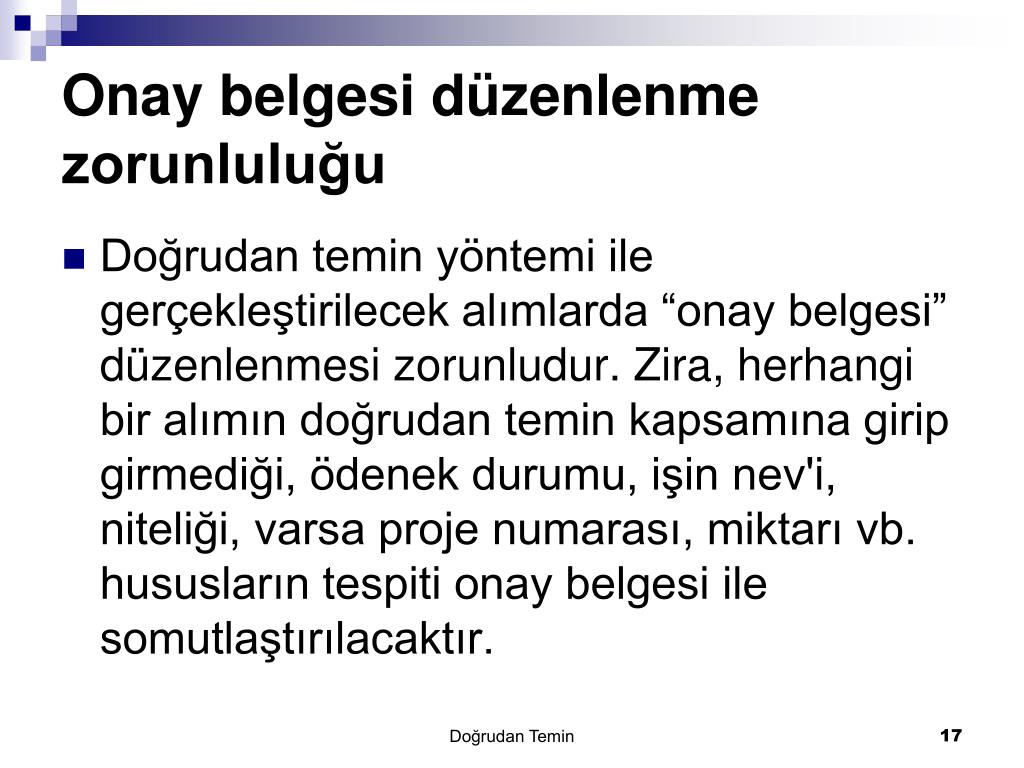 Onay belgesi düzenlenme zorunluluğu

Doğrudan temin yöntemi ile gerçekleştirilecek alımlarda “onay belgesi” düzenlenmesi zorunludur. Zira, herhangi bir alımın doğrudan temin kapsamına girip girmediği, ödenek durumu, işin nev'i, niteliği, varsa proje numarası, miktarı vb. hususların tespiti onay belgesi ile somutlaştırılacaktır.

Doğrudan Temin

17